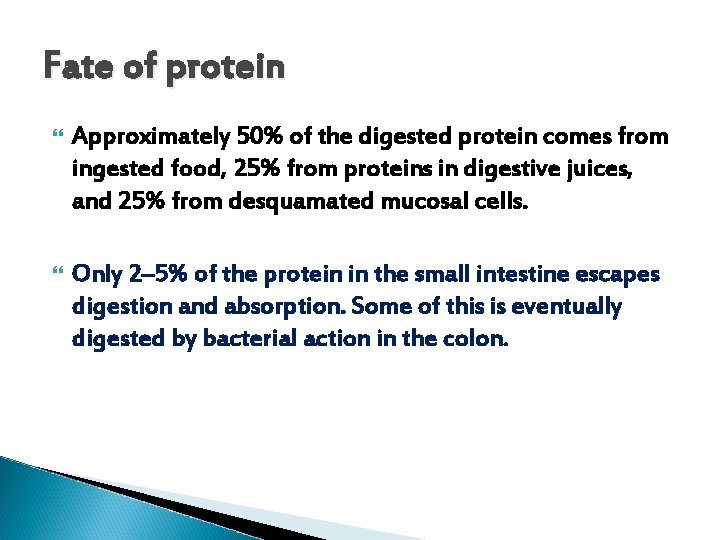 Fate of protein

Approximately 50% of the digested protein comes from ingested food, 25% from proteins in digestive juices, and 25% from desquamated mucosal cells.

Only 2–5% of the protein in the small intestine escapes digestion and absorption. Some of this is eventually digested by bacterial action in the colon.